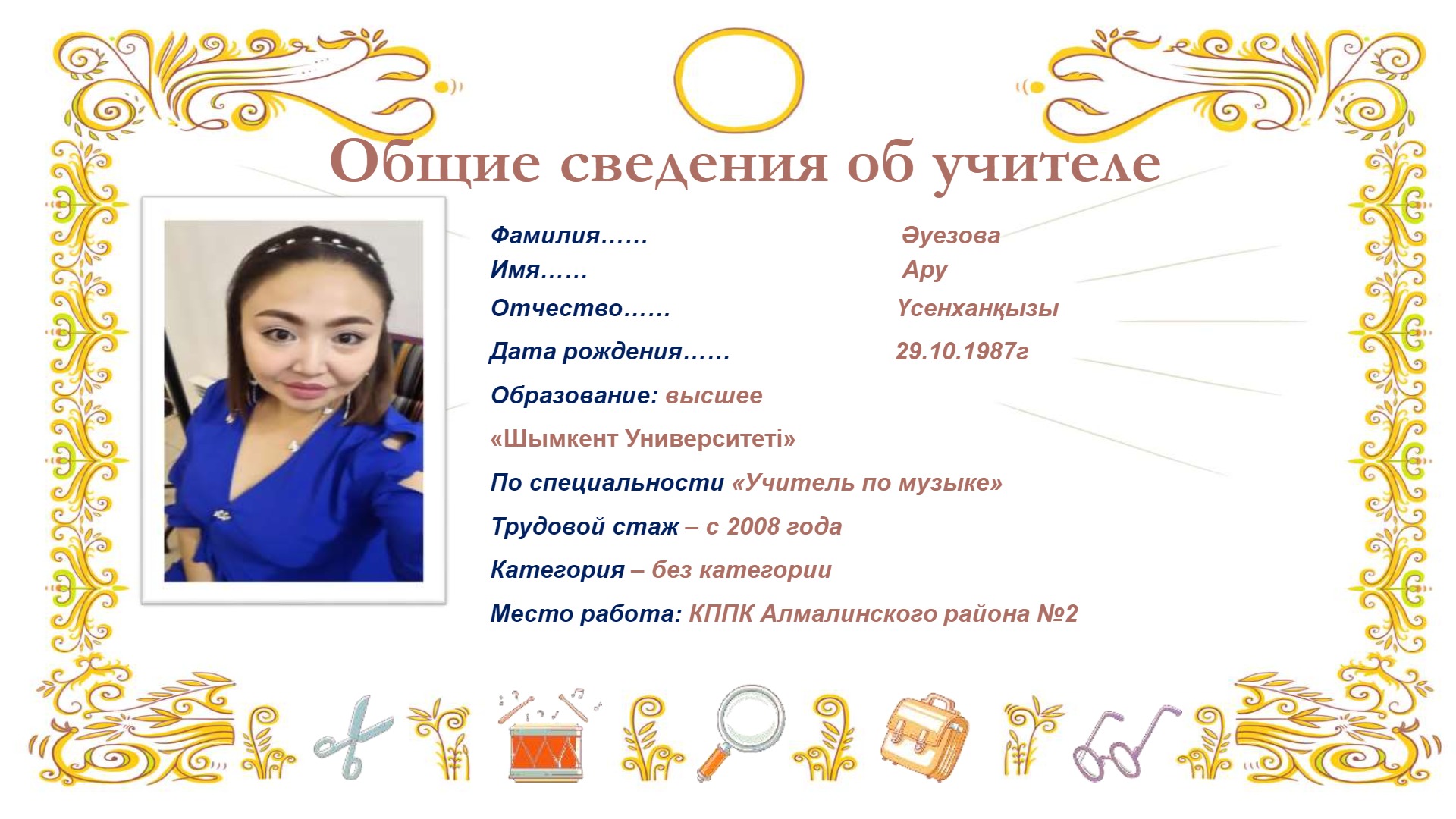 Общие сведения об учителе

Фамилия…… Әуезова
Имя…… Ару
Отчество…… Үсенханқызы
Дата рождения…… 29.10.1987г

Образование: высшее

«Шымкент Университеті»

По специальности «Учитель по музыке»

Трудовой стаж – с 2008 года

Категория – без категории

Место работа: КППК Алмалинского района №2